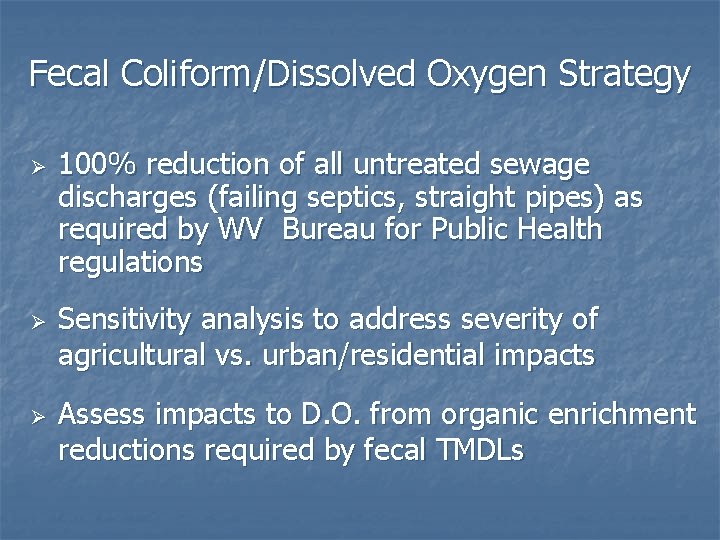 Fecal Coliform/Dissolved Oxygen Strategy

➢ 100% reduction of all untreated sewage discharges (failing septics, straight pipes) as required by WV  Bureau for Public Health regulations

➢ Sensitivity analysis to address severity of agricultural vs. urban/residential impacts

➢ Assess impacts to D.O. from organic enrichment reductions required by fecal TMDLs